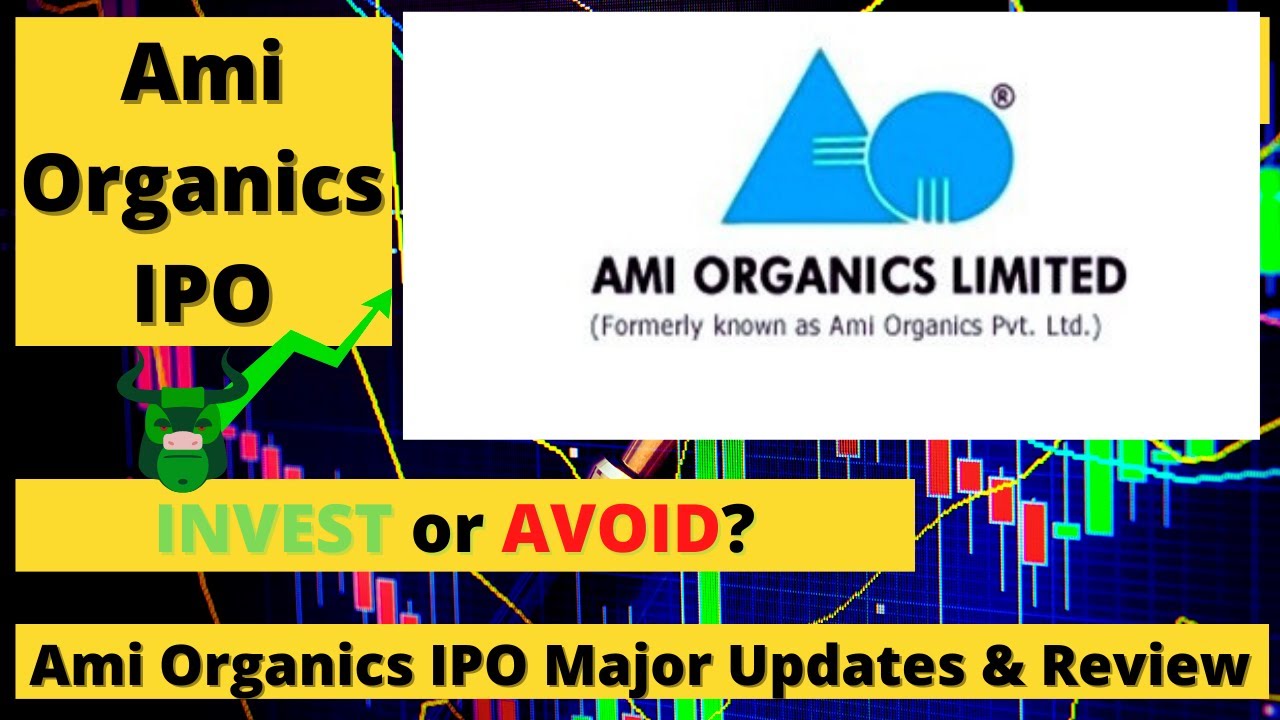 Ami Organics IPO

®

AMI ORGANICS LIMITED
(Formerly known as Ami Organics Pvt. Ltd.)

INVEST or AVOID?

Ami Organics IPO Major Updates & Review